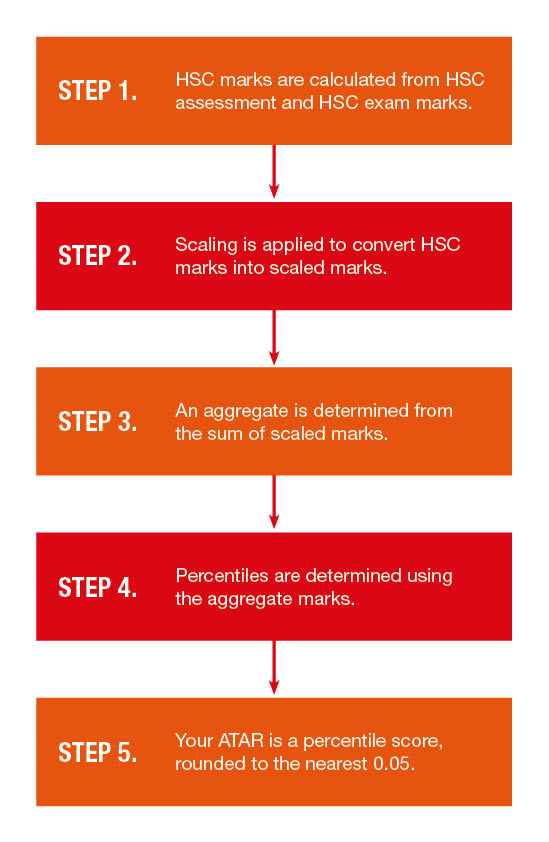 STEP 1.
HSC marks are calculated from HSC assessment and HSC exam marks.

STEP 2.
Scaling is applied to convert HSC marks into scaled marks.

STEP 3.
An aggregate is determined from the sum of scaled marks.

STEP 4.
Percentiles are determined using the aggregate marks.

STEP 5.
Your ATAR is a percentile score, rounded to the nearest 0.05.